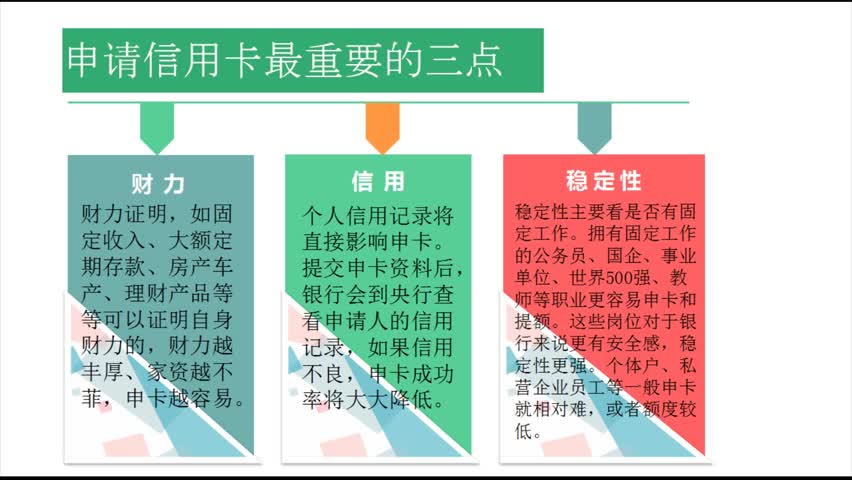 申请信用卡最重要的三点

财力

财力证明，如固定收入、大额定期存款、房产车产、理财产品等等可以证明自身财力的，财力越丰厚、家资越不菲，申卡越容易。

信用

个人信用记录将直接影响申卡。提交申卡资料后，银行会到央行查看申请人的信用记录，如果信用不良，申卡成功率将大大降低。

稳定性

稳定性主要看是否有固定工作。拥有固定工作的公务员、国企、事业单位、世界500强、教师等职业更容易申卡和提额。这些岗位对于银行来说更有安全感，稳定性更强。个体户、私营企业员工等一般申卡就相对难，或者额度较低。